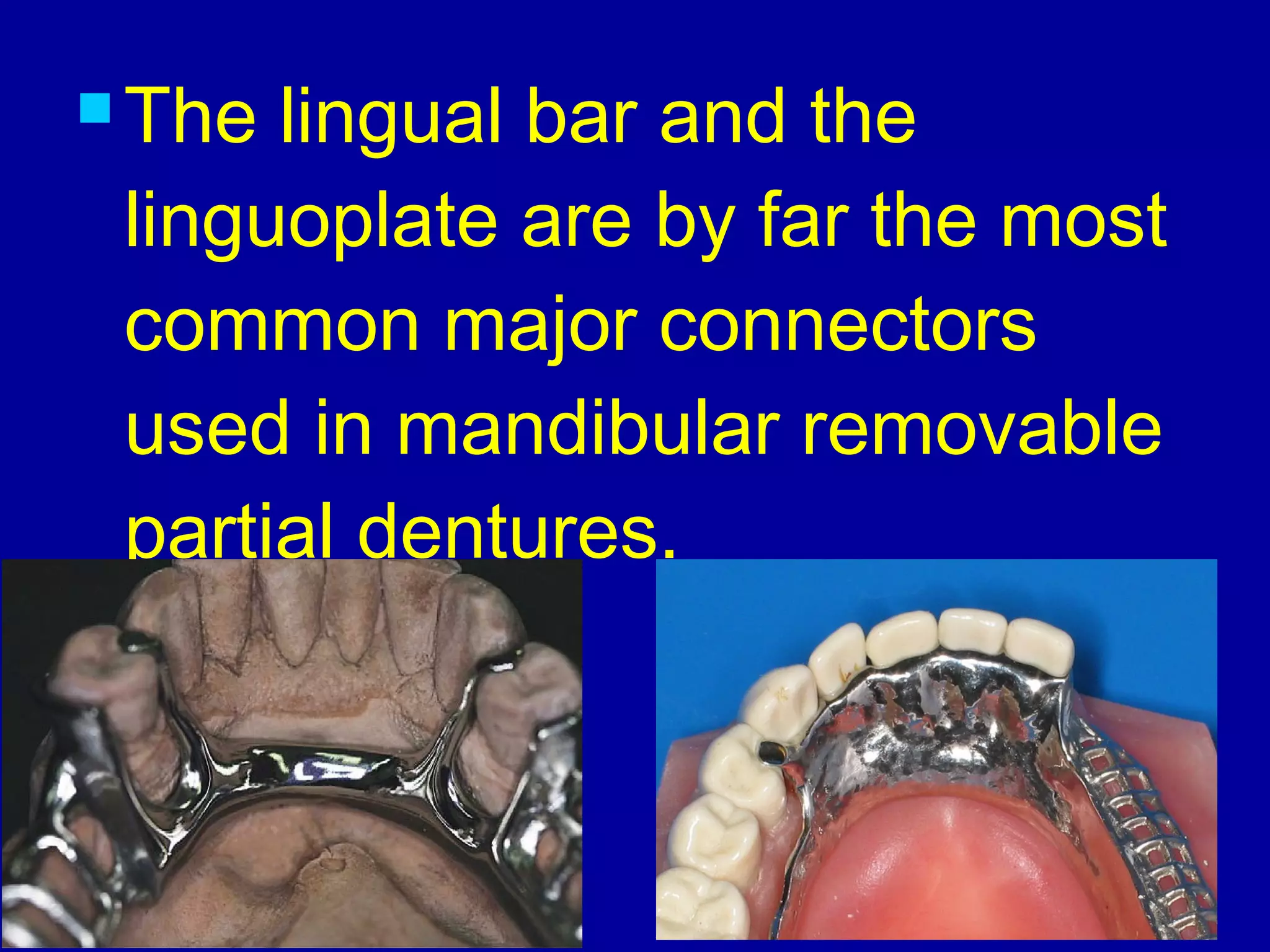 The lingual bar and the linguoplate are by far the most common major connectors used in mandibular removable partial dentures.